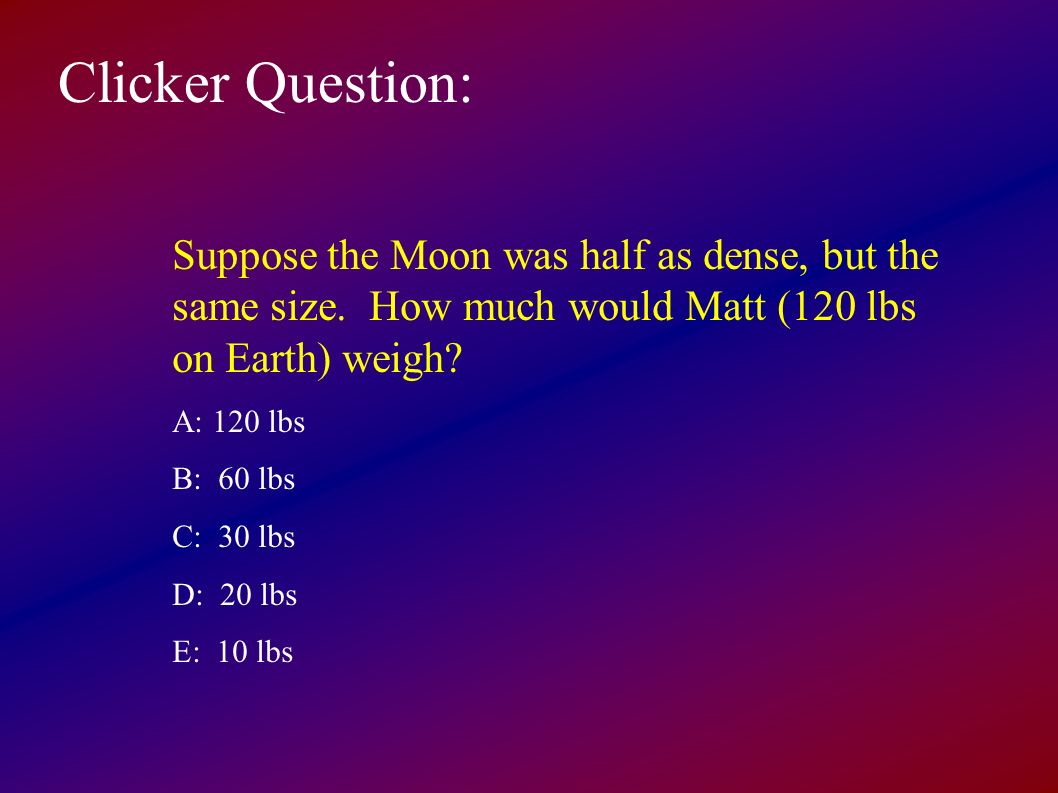 Clicker Question:

Suppose the Moon was half as dense, but the same size. How much would Matt (120 lbs on Earth) weigh?

A: 120 lbs

B: 60 lbs

C: 30 lbs

D: 20 lbs

E: 10 lbs